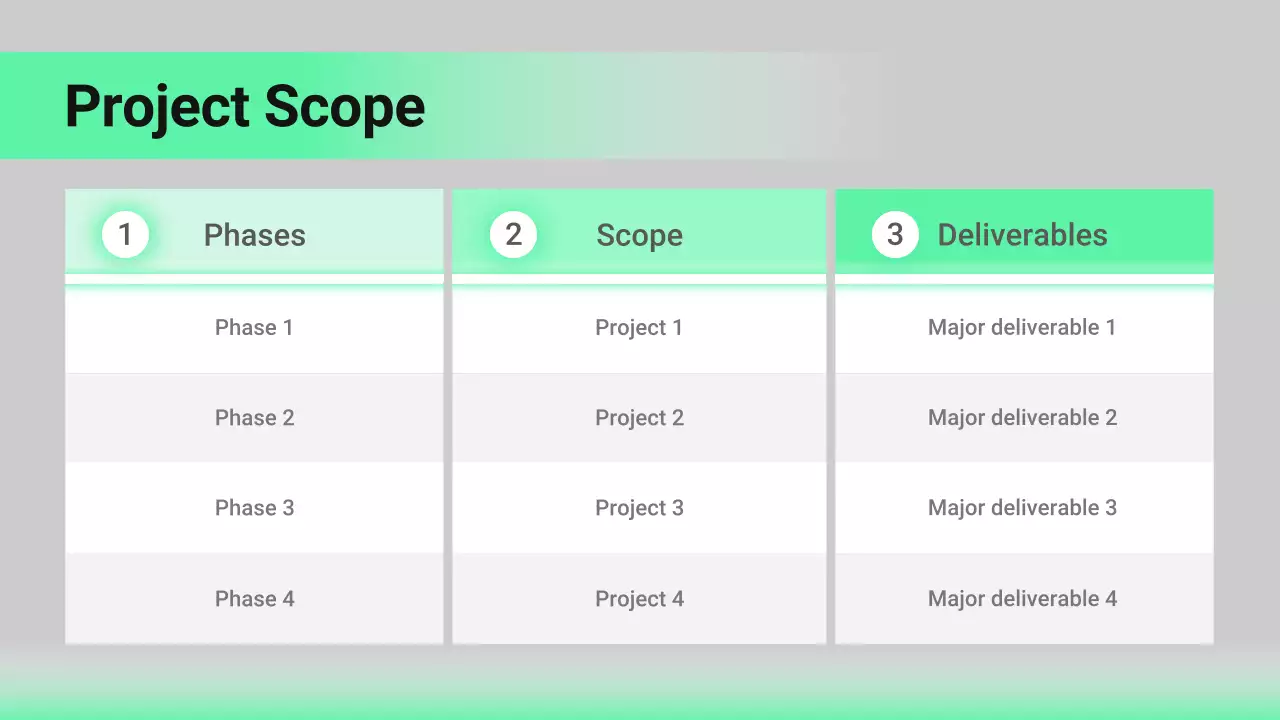 Project Scope

| 1 Phases | 2 Scope | 3 Deliverables |
|---|---|---|
| Phase 1 | Project 1 | Major deliverable 1 |
| Phase 2 | Project 2 | Major deliverable 2 |
| Phase 3 | Project 3 | Major deliverable 3 |
| Phase 4 | Project 4 | Major deliverable 4 |